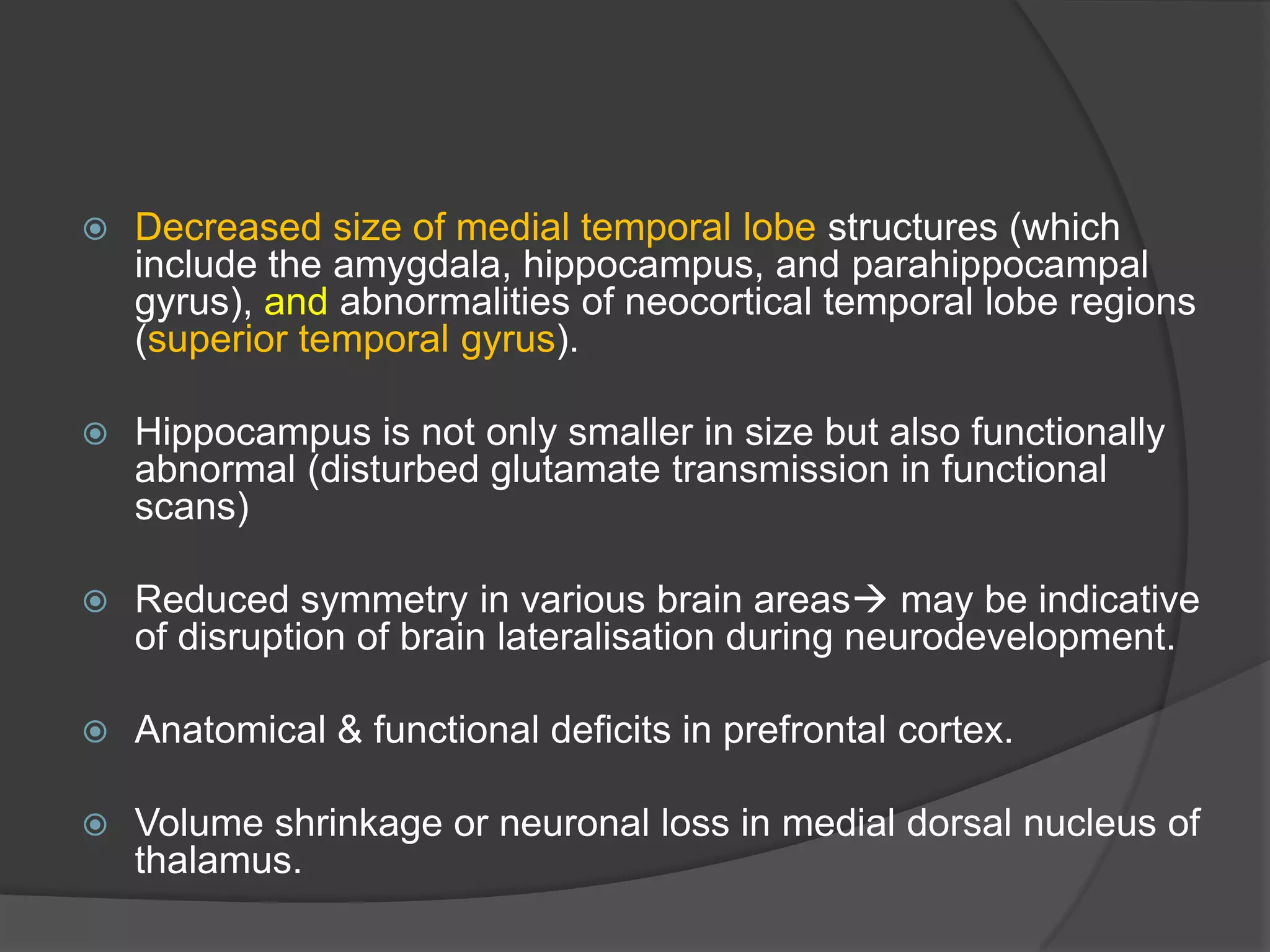 Decreased size of medial temporal lobe structures (which include the amygdala, hippocampus, and parahippocampal gyrus), and abnormalities of neocortical temporal lobe regions (superior temporal gyrus).

Hippocampus is not only smaller in size but also functionally abnormal (disturbed glutamate transmission in functional scans)

Reduced symmetry in various brain areas→ may be indicative of disruption of brain lateralisation during neurodevelopment.

Anatomical & functional deficits in prefrontal cortex.

Volume shrinkage or neuronal loss in medial dorsal nucleus of thalamus.